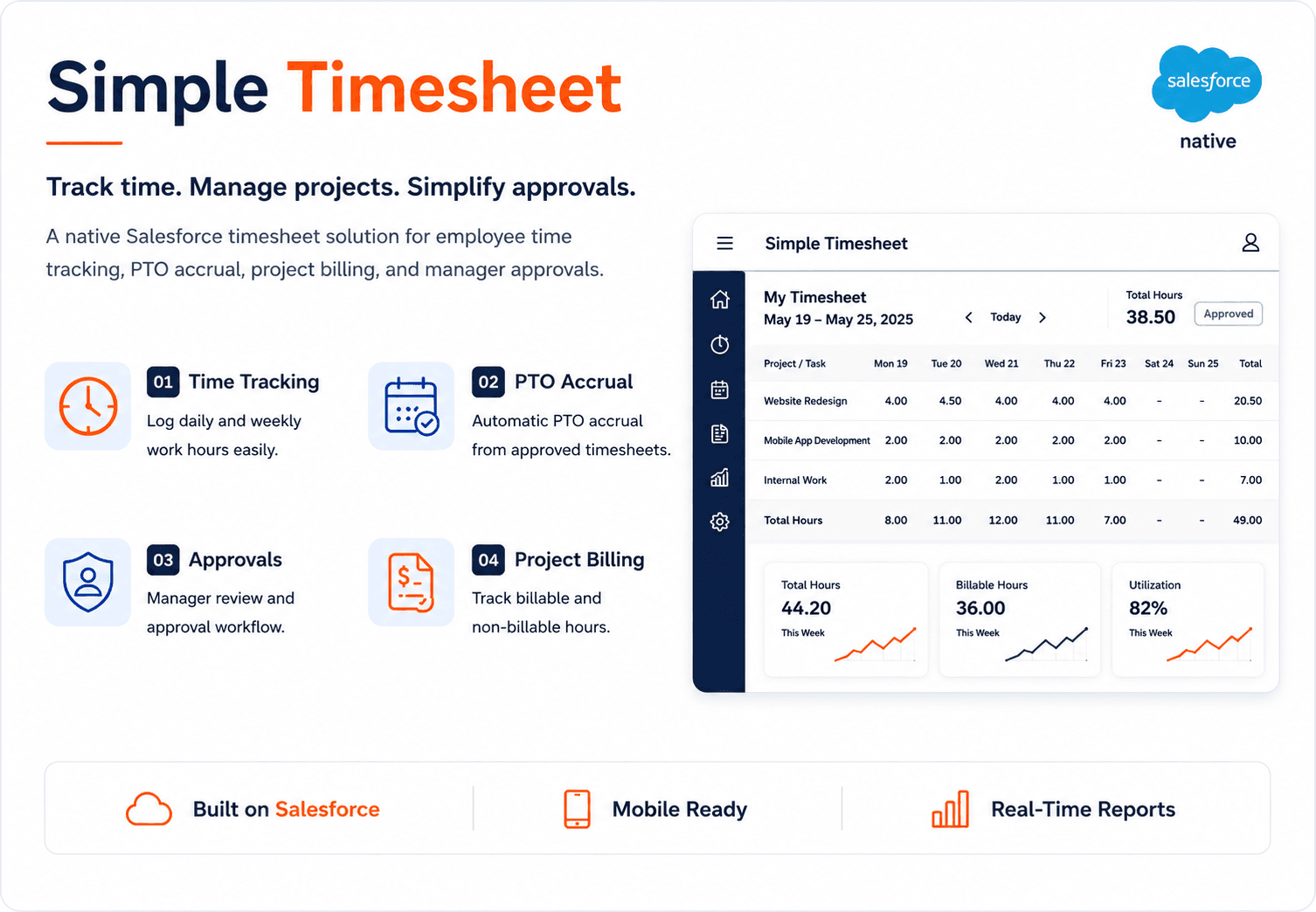 Simple Timesheet

salesforce
native

Track time. Manage projects. Simplify approvals.

A native Salesforce timesheet solution for employee time tracking, PTO accrual, project billing, and manager approvals.

01 Time Tracking
Log daily and weekly work hours easily.

02 PTO Accrual
Automatic PTO accrual from approved timesheets.

03 Approvals
Manager review and approval workflow.

04 Project Billing
Track billable and non-billable hours.

Simple Timesheet

My Timesheet
May 19 – May 25, 2025
Today
Total Hours
38.50
Approved

| Project / Task | Mon 19 | Tue 20 | Wed 21 | Thu 22 | Fri 23 | Sat 24 | Sun 25 | Total |
|---|---|---|---|---|---|---|---|---|
| Website Redesign | 4.00 | 4.50 | 4.00 | 4.00 | 4.00 | - | - | 20.50 |
| Mobile App Development | 2.00 | 2.00 | 2.00 | 2.00 | 2.00 | - | - | 10.00 |
| Internal Work | 2.00 | 1.00 | 2.00 | 1.00 | 1.00 | - | - | 7.00 |
| Total Hours | 8.00 | 11.00 | 12.00 | 11.00 | 7.00 | - | - | 49.00 |

Total Hours
44.20
This Week

Billable Hours
36.00
This Week

Utilization
82%
This Week

Built on Salesforce
Mobile Ready
Real-Time Reports